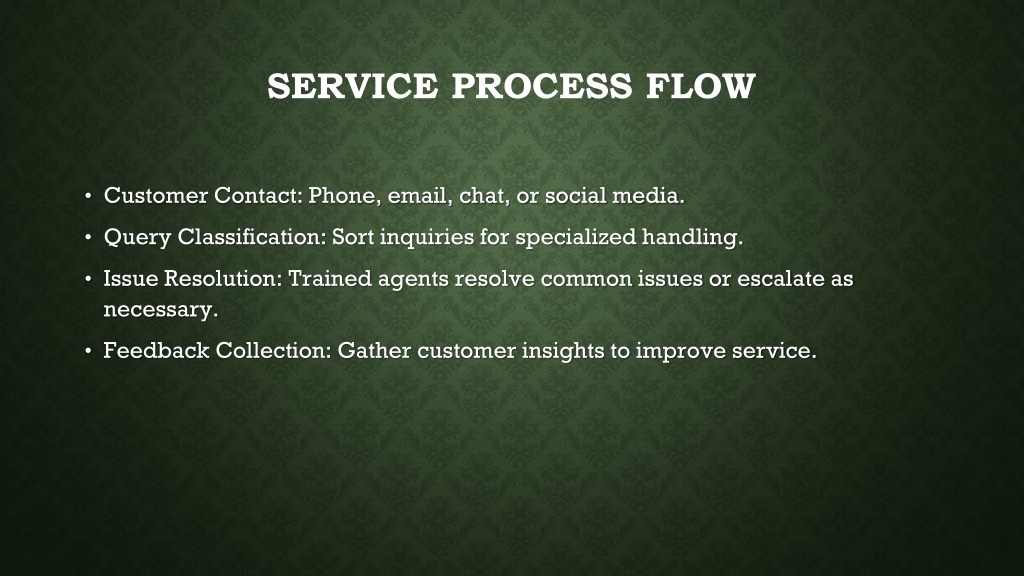 SERVICE PROCESS FLOW

• Customer Contact: Phone, email, chat, or social media.
• Query Classification: Sort inquiries for specialized handling.
• Issue Resolution: Trained agents resolve common issues or escalate as necessary.
• Feedback Collection: Gather customer insights to improve service.